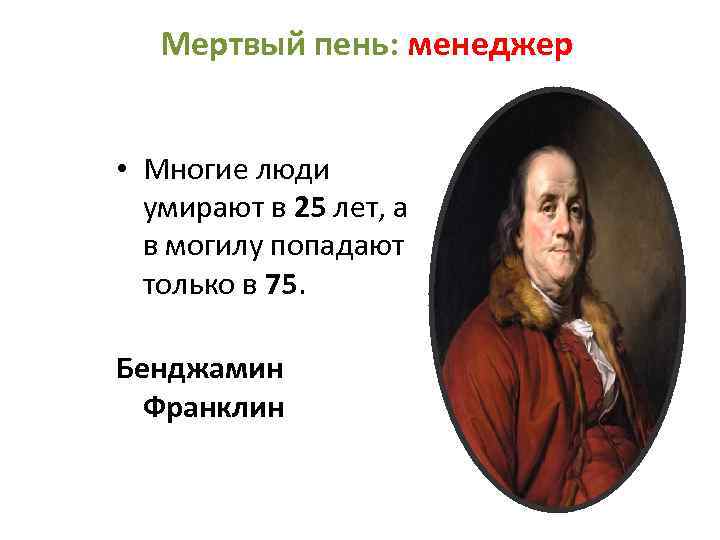 Мертвый пень: менеджер

• Многие люди умирают в 25 лет, а в могилу попадают только в 75.

Бенджамин Франклин